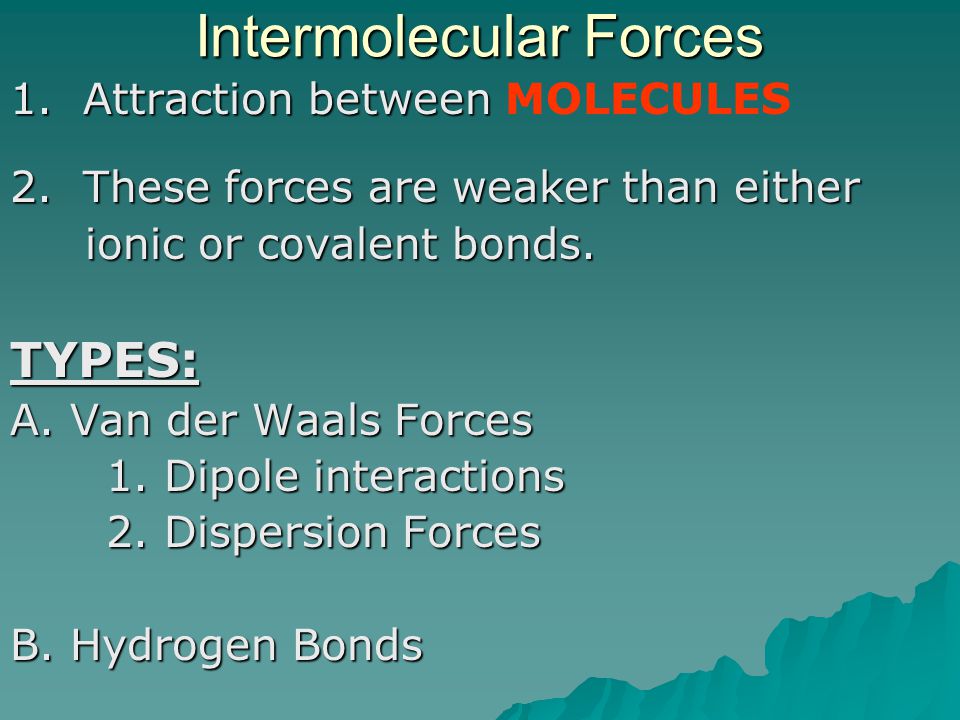 Intermolecular Forces

1. Attraction between MOLECULES

2. These forces are weaker than either ionic or covalent bonds.

TYPES:

A. Van der Waals Forces
1. Dipole interactions
2. Dispersion Forces

B. Hydrogen Bonds